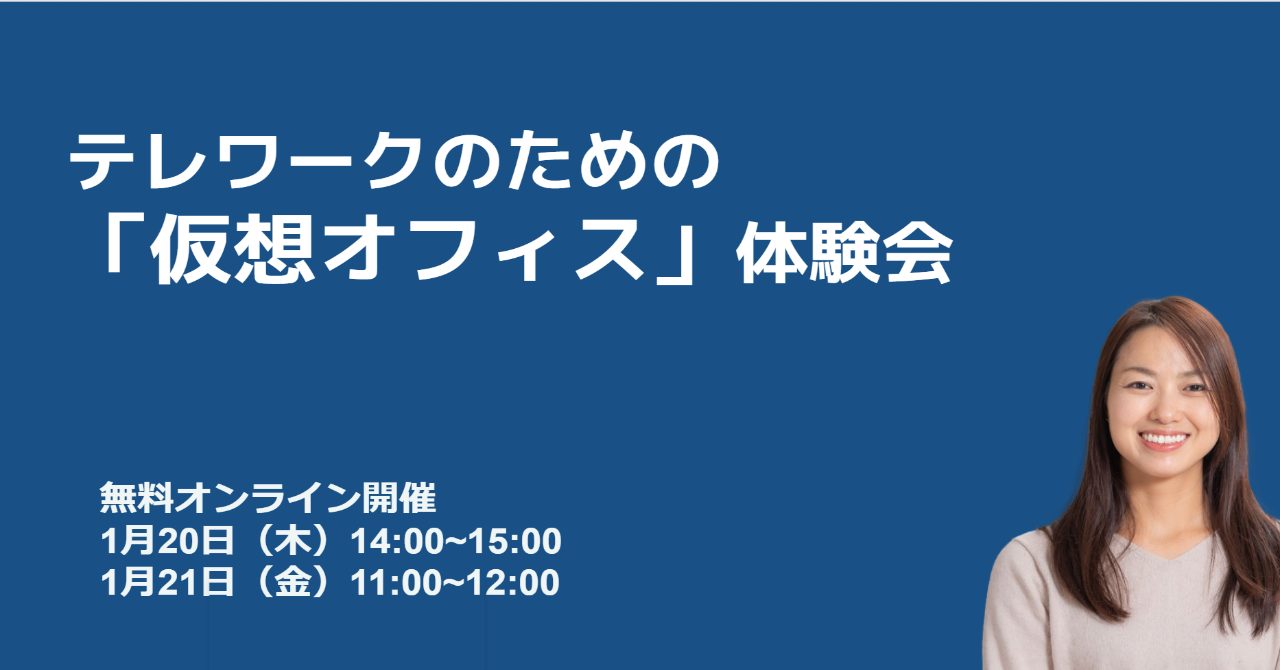 テレワークのための
「仮想オフィス」体験会

無料オンライン開催
1月20日（木）14:00~15:00
1月21日（金）11:00~12:00